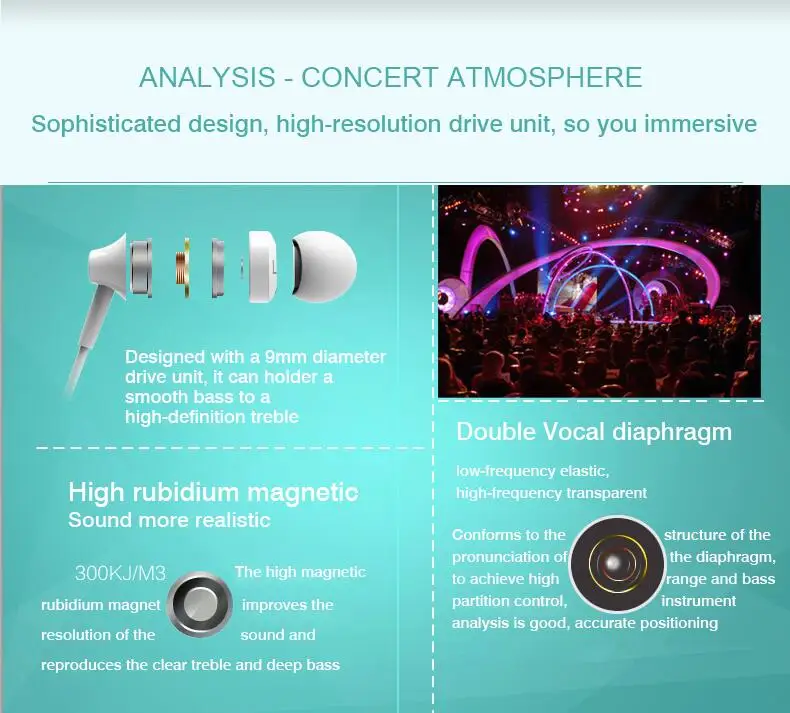 ANALYSIS - CONCERT ATMOSPHERE

Sophisticated design, high-resolution drive unit, so you immersive

Designed with a 9mm diameter drive unit, it can holder a smooth bass to a high-definition treble

High rubidium magnetic
Sound more realistic

300KJ/M3 The high magnetic rubidium magnet improves the resolution of the sound and reproduces the clear treble and deep bass

Double Vocal diaphragm

low-frequency elastic, high-frequency transparent

Conforms to the structure of the pronunciation of the diaphragm, to achieve high range and bass partition control, instrument analysis is good, accurate positioning